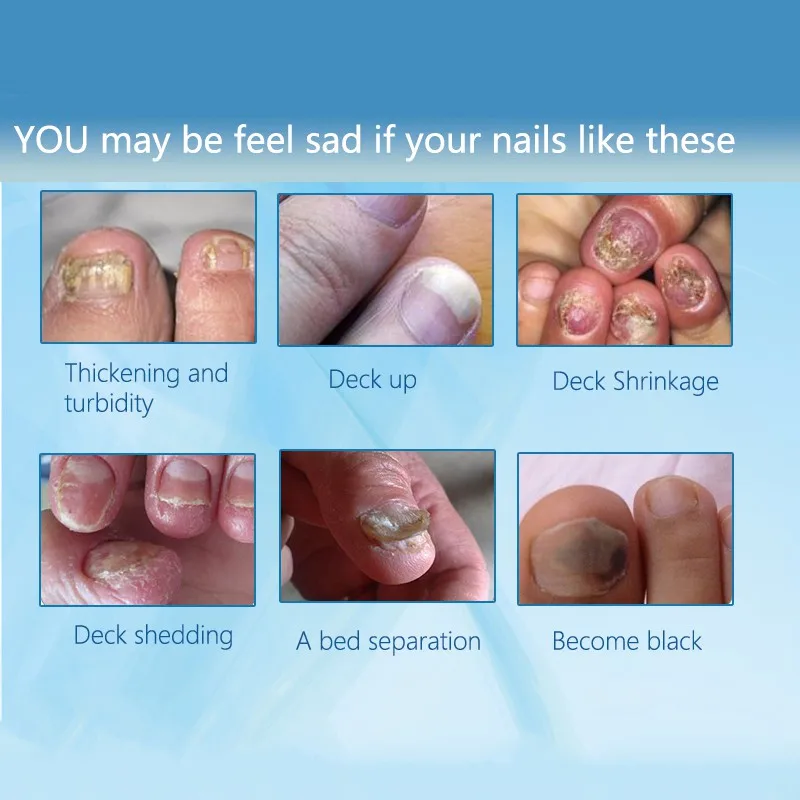 YOU may be feel sad if your nails like these

Thickening and turbidity

Deck up

Deck Shrinkage

Deck shedding

A bed separation

Become black